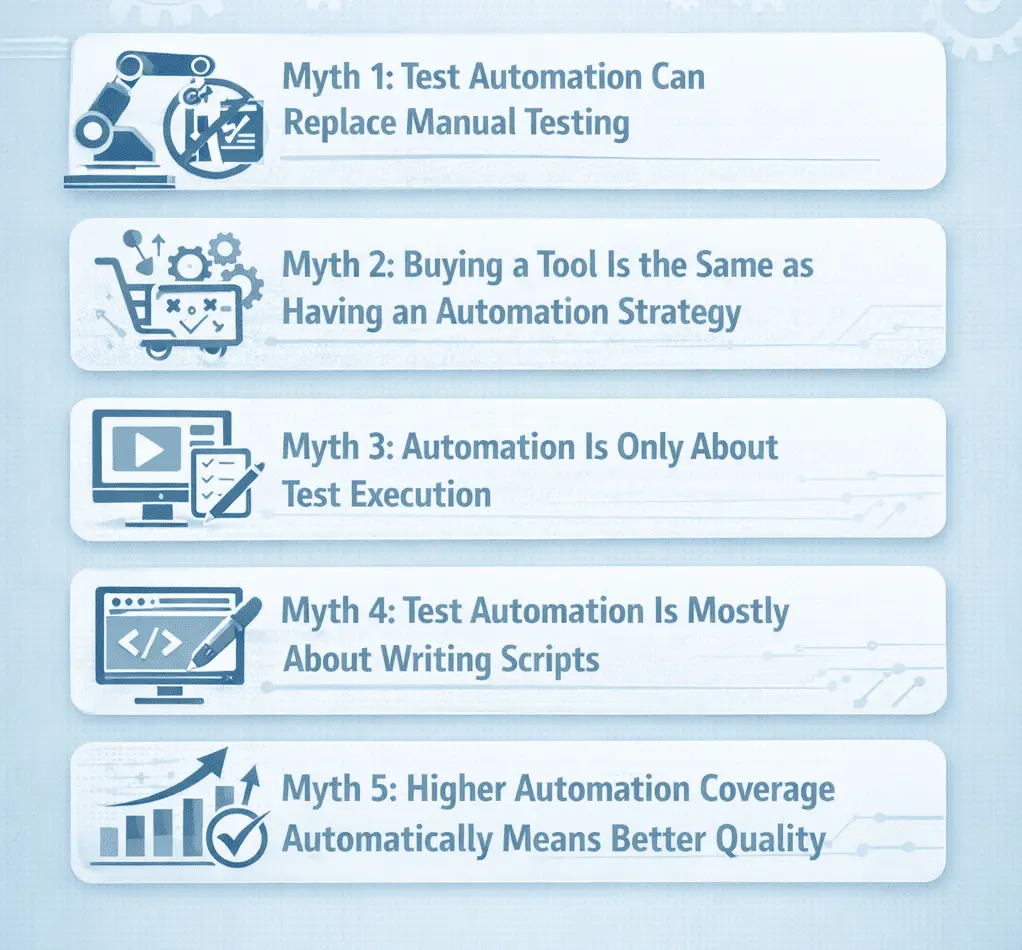 Myth 1: Test Automation Can Replace Manual Testing

Myth 2: Buying a Tool Is the Same as Having an Automation Strategy

Myth 3: Automation Is Only About Test Execution

</>

Myth 4: Test Automation Is Mostly About Writing Scripts

Myth 5: Higher Automation Coverage Automatically Means Better Quality